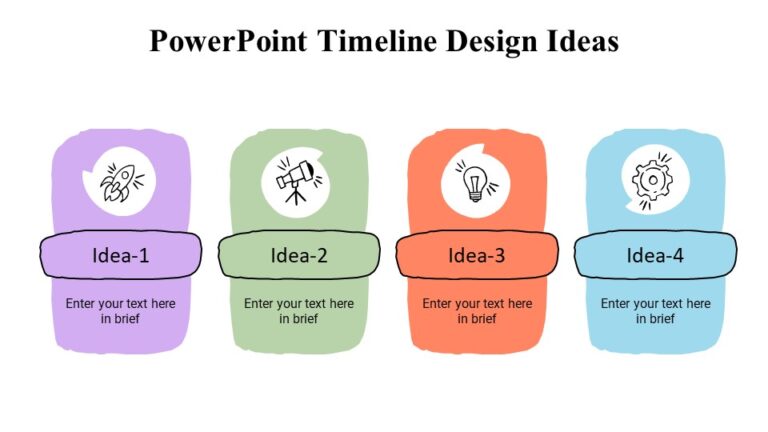 PowerPoint Timeline Design Ideas

Idea-1

Enter your text here in brief

Idea-2

Enter your text here in brief

Idea-3

Enter your text here in brief

Idea-4

Enter your text here in brief